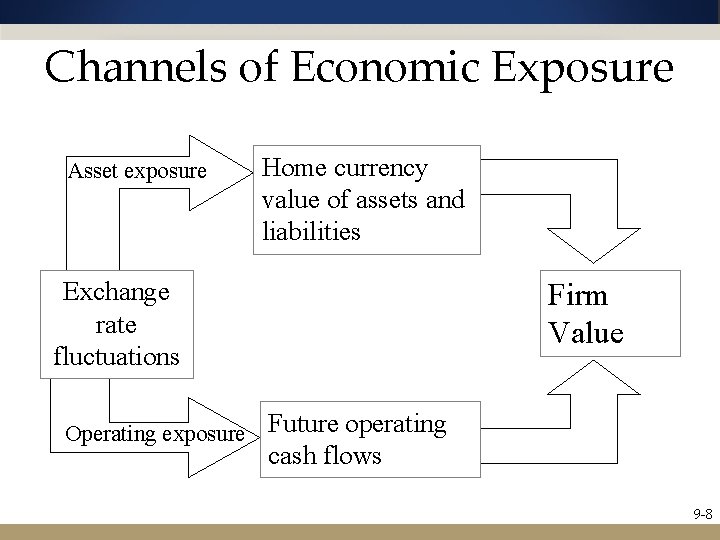 Channels of Economic Exposure

Asset exposure

Home currency value of assets and liabilities

Exchange rate fluctuations

Firm Value

Operating exposure

Future operating cash flows

9-8